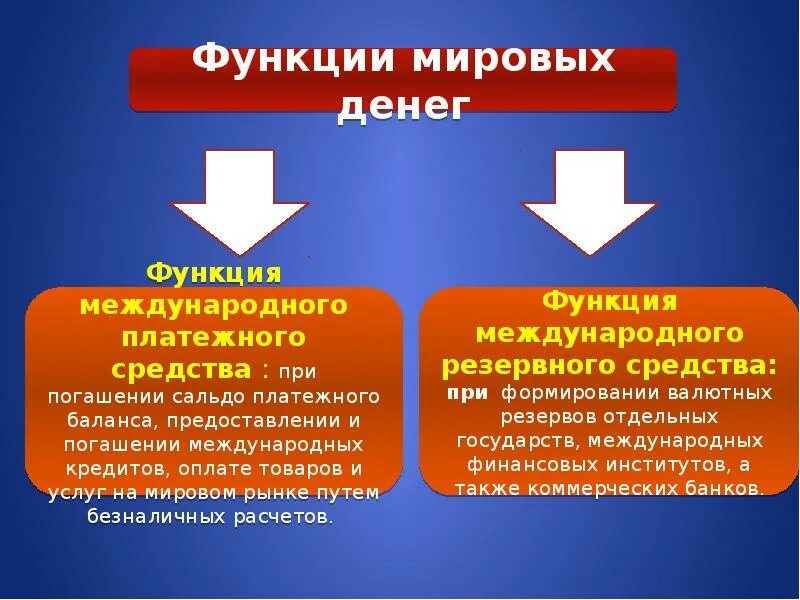 Функции мировых денег

Функция международного платежного средства : при погашении сальдо платежного баланса, предоставлении и погашении международных кредитов, оплате товаров и услуг на мировом рынке путем безналичных расчетов.

Функция международного резервного средства: при формировании валютных резервов отдельных государств, международных финансовых институтов, а также коммерческих банков.